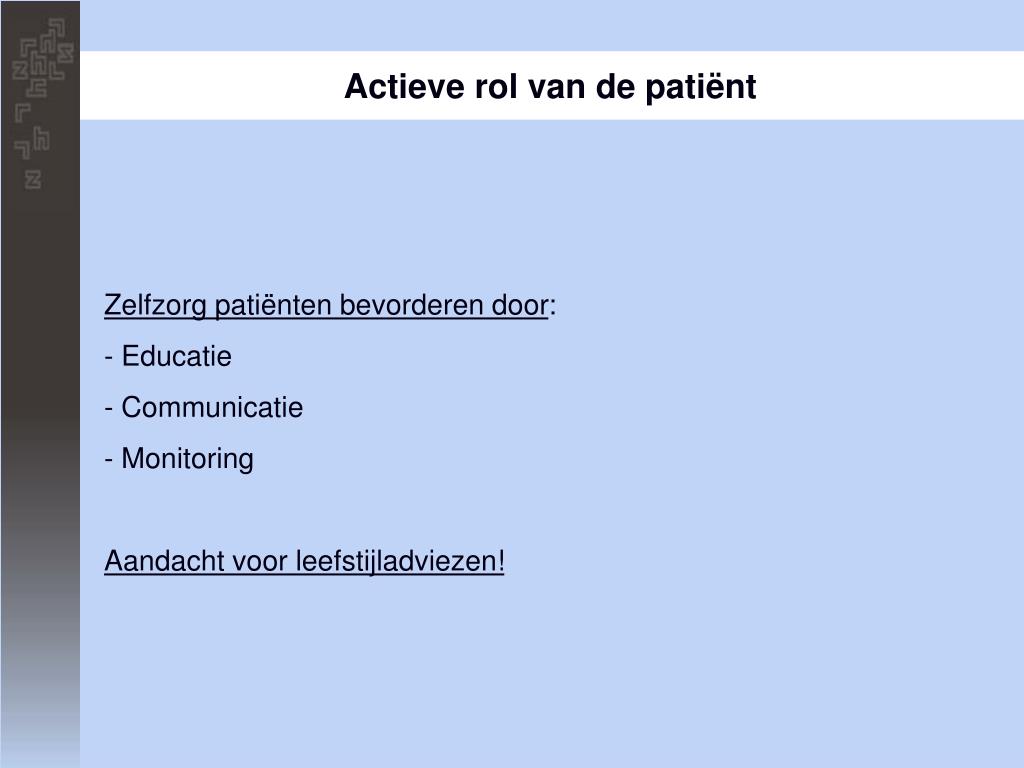 Actieve rol van de patiënt

Zelfzorg patiënten bevorderen door:
- Educatie
- Communicatie
- Monitoring

Aandacht voor leefstijladviezen!